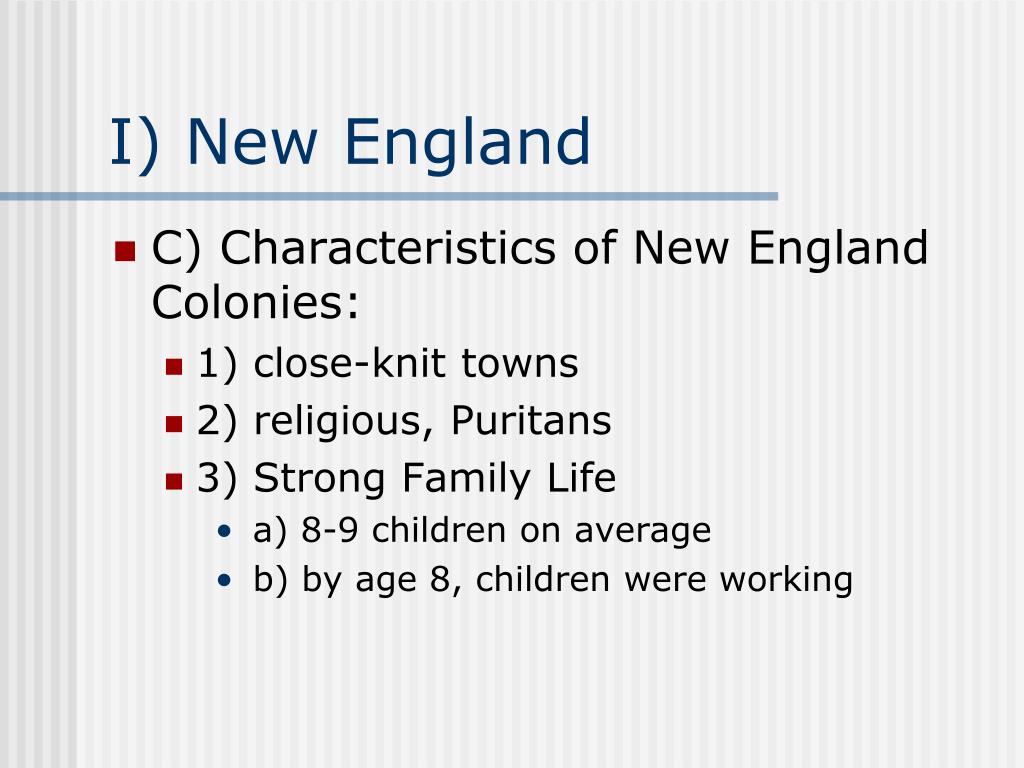 I) New England

C) Characteristics of New England Colonies:

1) close-knit towns

2) religious, Puritans

3) Strong Family Life

a) 8-9 children on average

b) by age 8, children were working